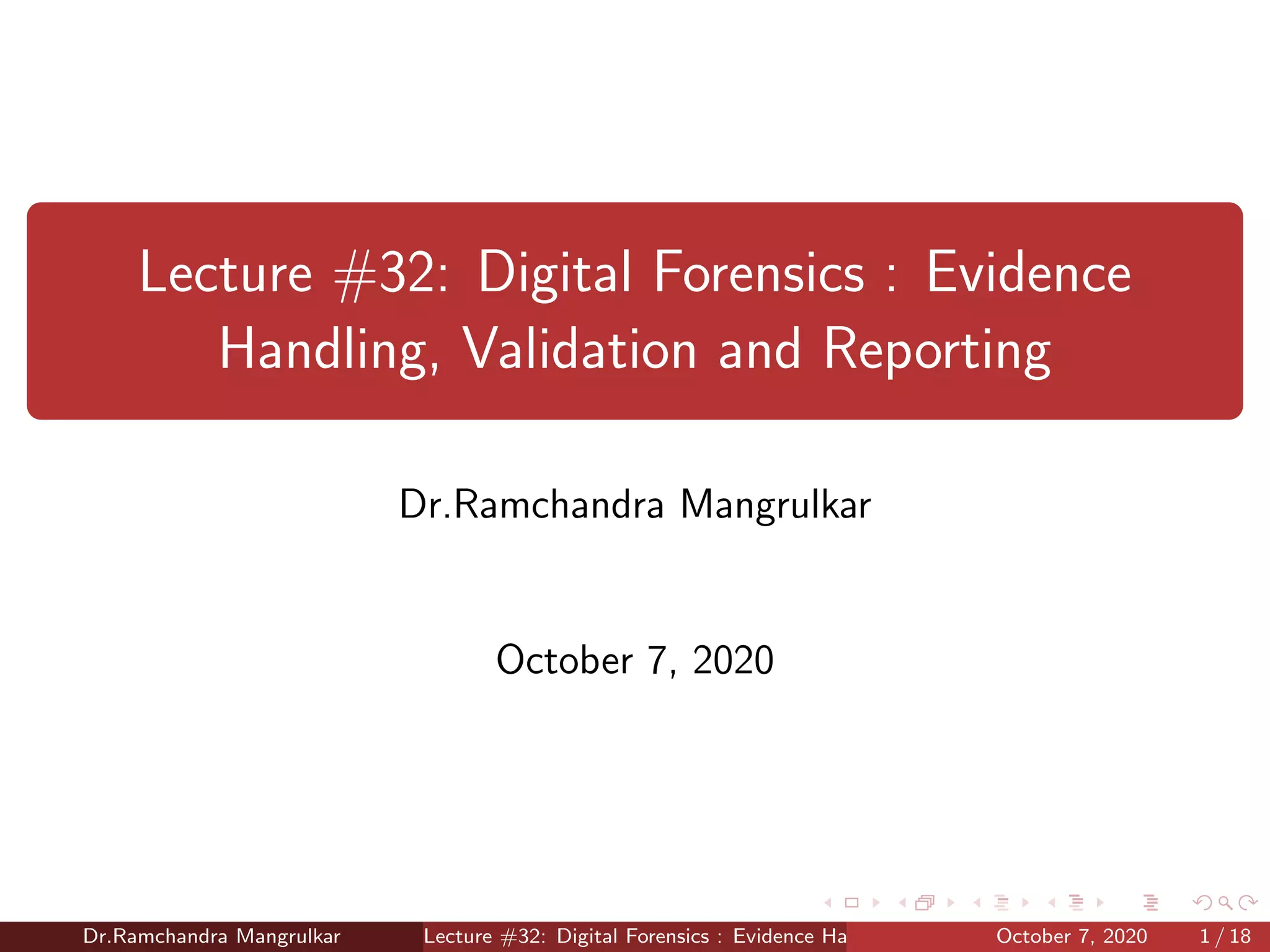 Lecture #32: Digital Forensics : Evidence Handling, Validation and Reporting

Dr.Ramchandra Mangrulkar

October 7, 2020

Dr.Ramchandra Mangrulkar Lecture #32: Digital Forensics : Evidence Ha October 7, 2020 1 / 18